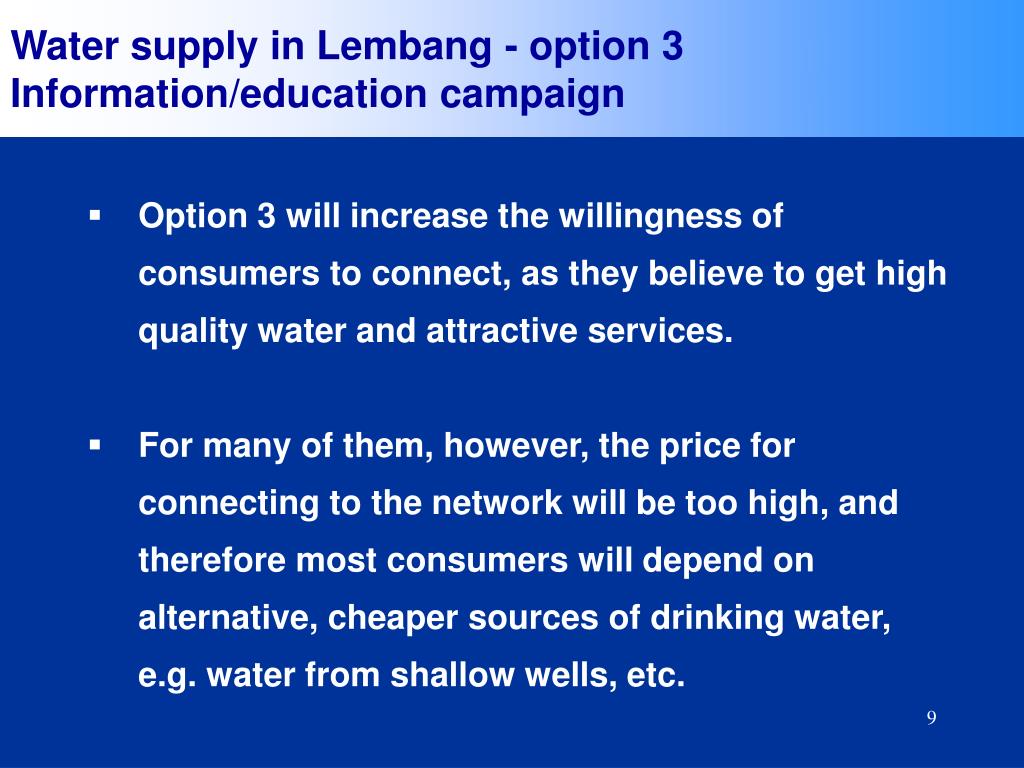 Water supply in Lembang - option 3
Information/education campaign

▪ Option 3 will increase the willingness of consumers to connect, as they believe to get high quality water and attractive services.

▪ For many of them, however, the price for connecting to the network will be too high, and therefore most consumers will depend on alternative, cheaper sources of drinking water, e.g. water from shallow wells, etc.

9